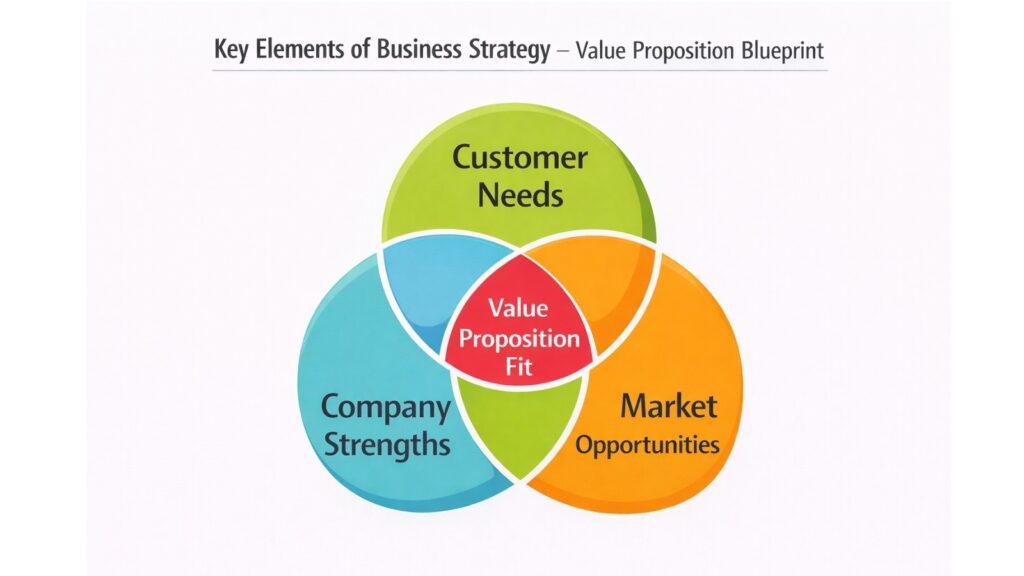 Key Elements of Business Strategy – Value Proposition Blueprint

Customer Needs

Value Proposition Fit

Company Strengths

Market Opportunities